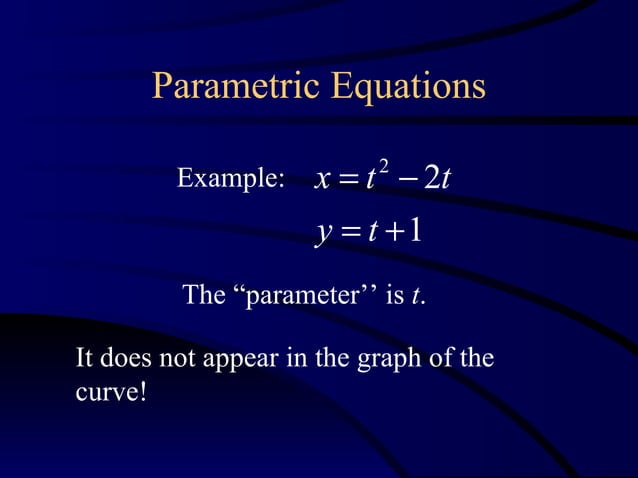 Parametric Equations

Example: $x = t^2 - 2t$

$y = t + 1$

The “parameter’’ is $t$.

It does not appear in the graph of the curve!